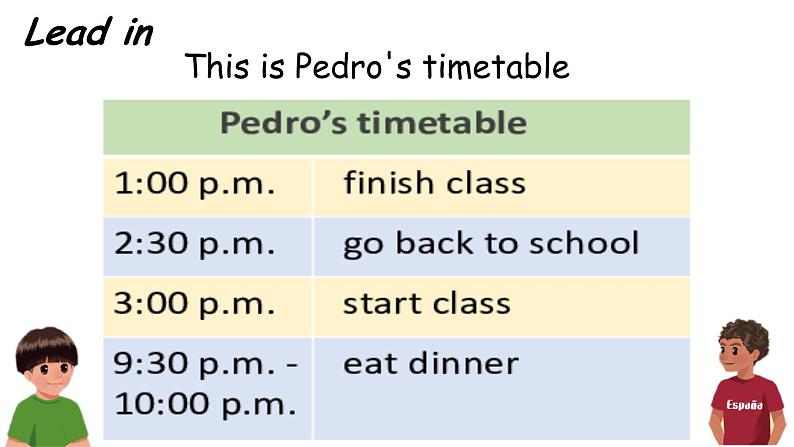 Lead in

This is Pedro's timetable

| Pedro's timetable | |
|---|---|
| 1:00 p.m. | finish class |
| 2:30 p.m. | go back to school |
| 3:00 p.m. | start class |
| 9:30 p.m. - 10:00 p.m. | eat dinner |

España